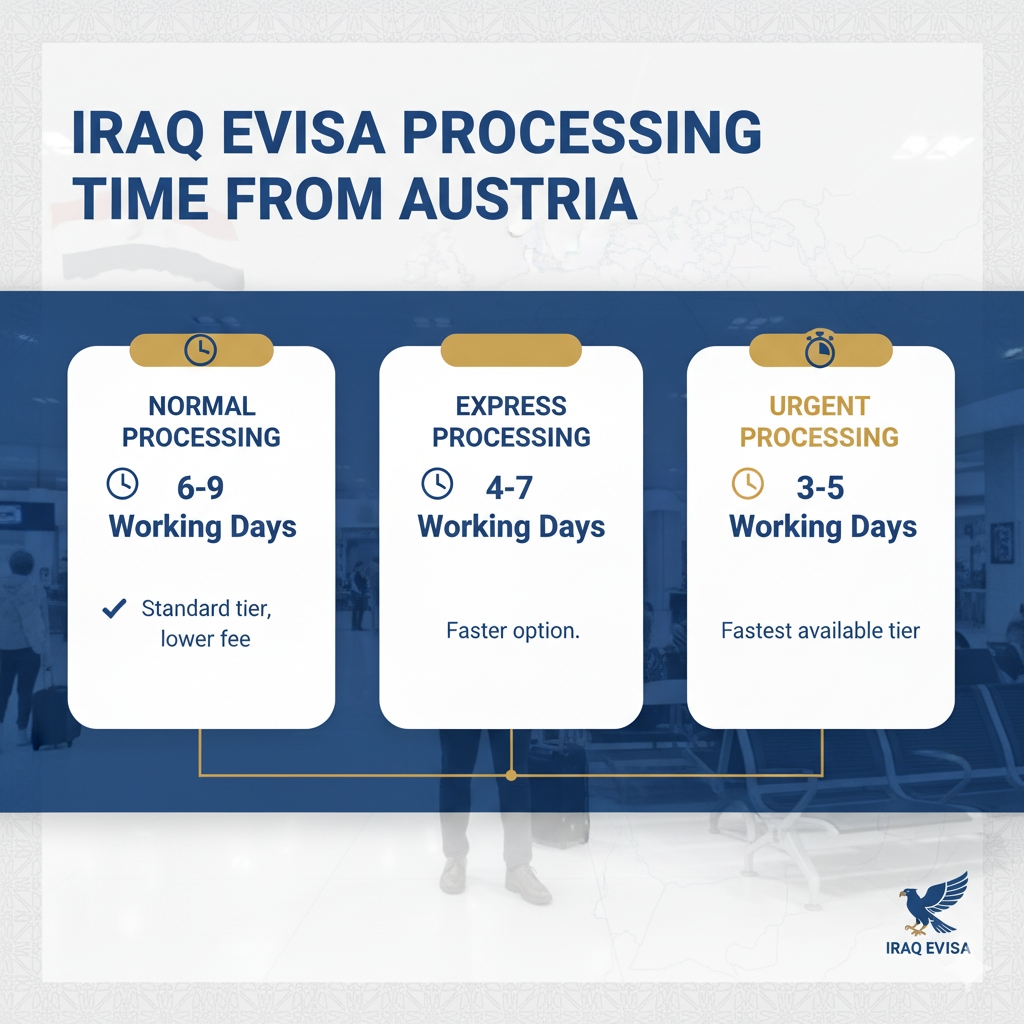 IRAQ EVISA PROCESSING TIME FROM AUSTRIA

NORMAL PROCESSING
6-9 Working Days
Standard tier, lower fee

EXPRESS PROCESSING
4-7 Working Days
Faster option.

URGENT PROCESSING
3-5 Working Days
Fastest available tier

IRAQ EVISA